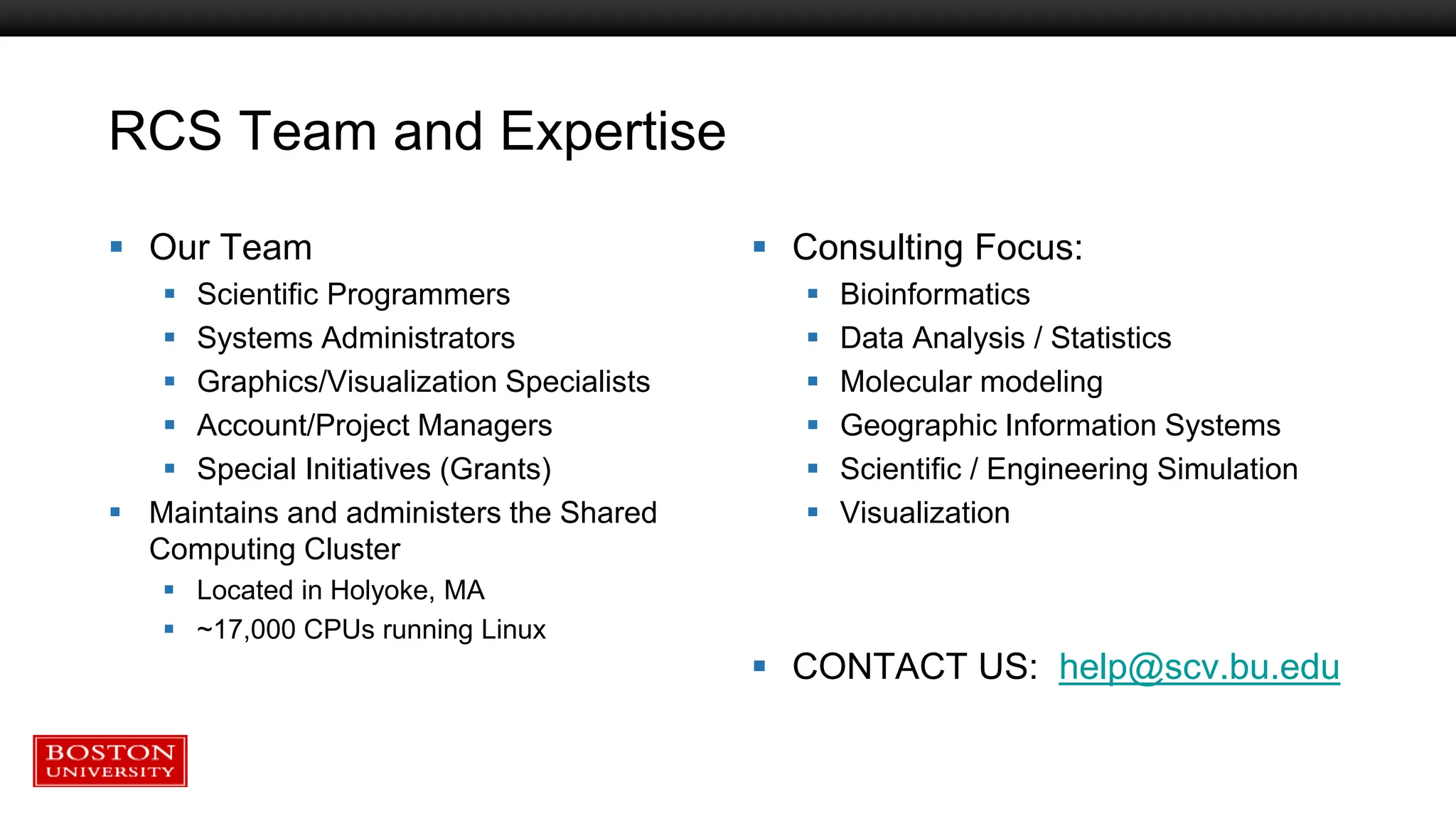 RCS Team and Expertise

- Our Team
  - Scientific Programmers
  - Systems Administrators
  - Graphics/Visualization Specialists
  - Account/Project Managers
  - Special Initiatives (Grants)
- Maintains and administers the Shared Computing Cluster
  - Located in Holyoke, MA
  - ~17,000 CPUs running Linux

- Consulting Focus:
  - Bioinformatics
  - Data Analysis / Statistics
  - Molecular modeling
  - Geographic Information Systems
  - Scientific / Engineering Simulation
  - Visualization

- CONTACT US: help@scv.bu.edu

BOSTON UNIVERSITY